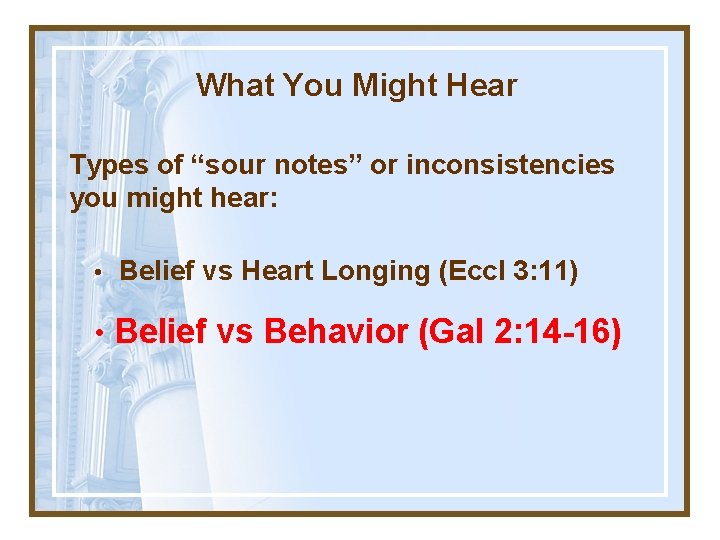 What You Might Hear

Types of “sour notes” or inconsistencies you might hear:

• Belief vs Heart Longing (Eccl 3:11)

• Belief vs Behavior (Gal 2:14-16)